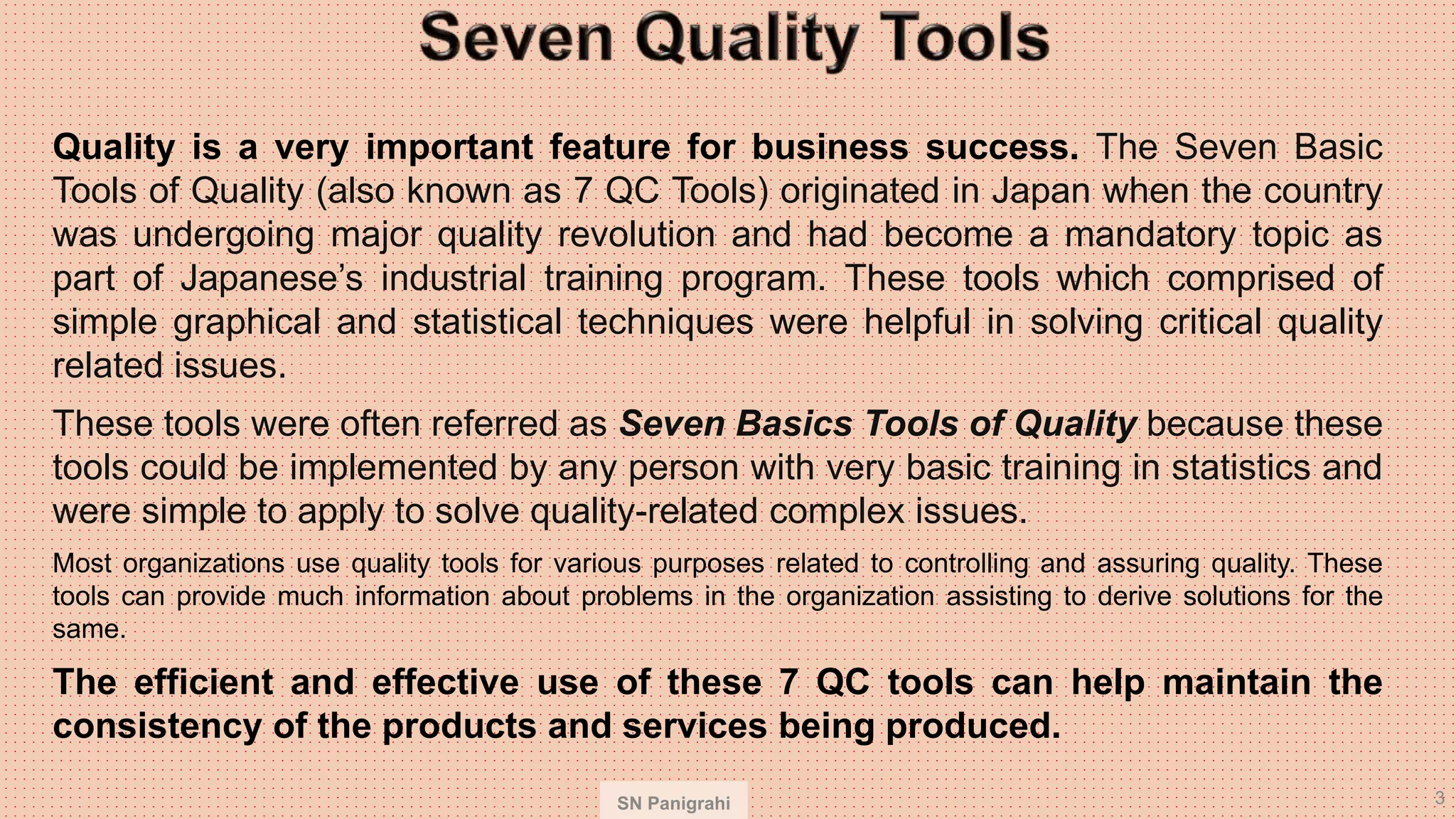 Seven Quality Tools

Quality is a very important feature for business success. The Seven Basic Tools of Quality (also known as 7 QC Tools) originated in Japan when the country was undergoing major quality revolution and had become a mandatory topic as part of Japanese's industrial training program. These tools which comprised of simple graphical and statistical techniques were helpful in solving critical quality related issues.

These tools were often referred as Seven Basics Tools of Quality because these tools could be implemented by any person with very basic training in statistics and were simple to apply to solve quality-related complex issues.

Most organizations use quality tools for various purposes related to controlling and assuring quality. These tools can provide much information about problems in the organization assisting to derive solutions for the same.

The efficient and effective use of these 7 QC tools can help maintain the consistency of the products and services being produced.

SN Panigrahi

3